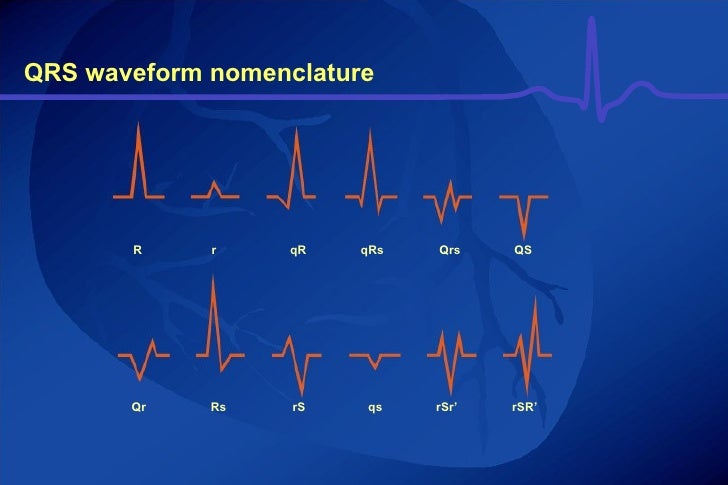 QRS waveform nomenclature

R r qR qRs Qrs QS

Qr Rs rS qs rSr' rSR'